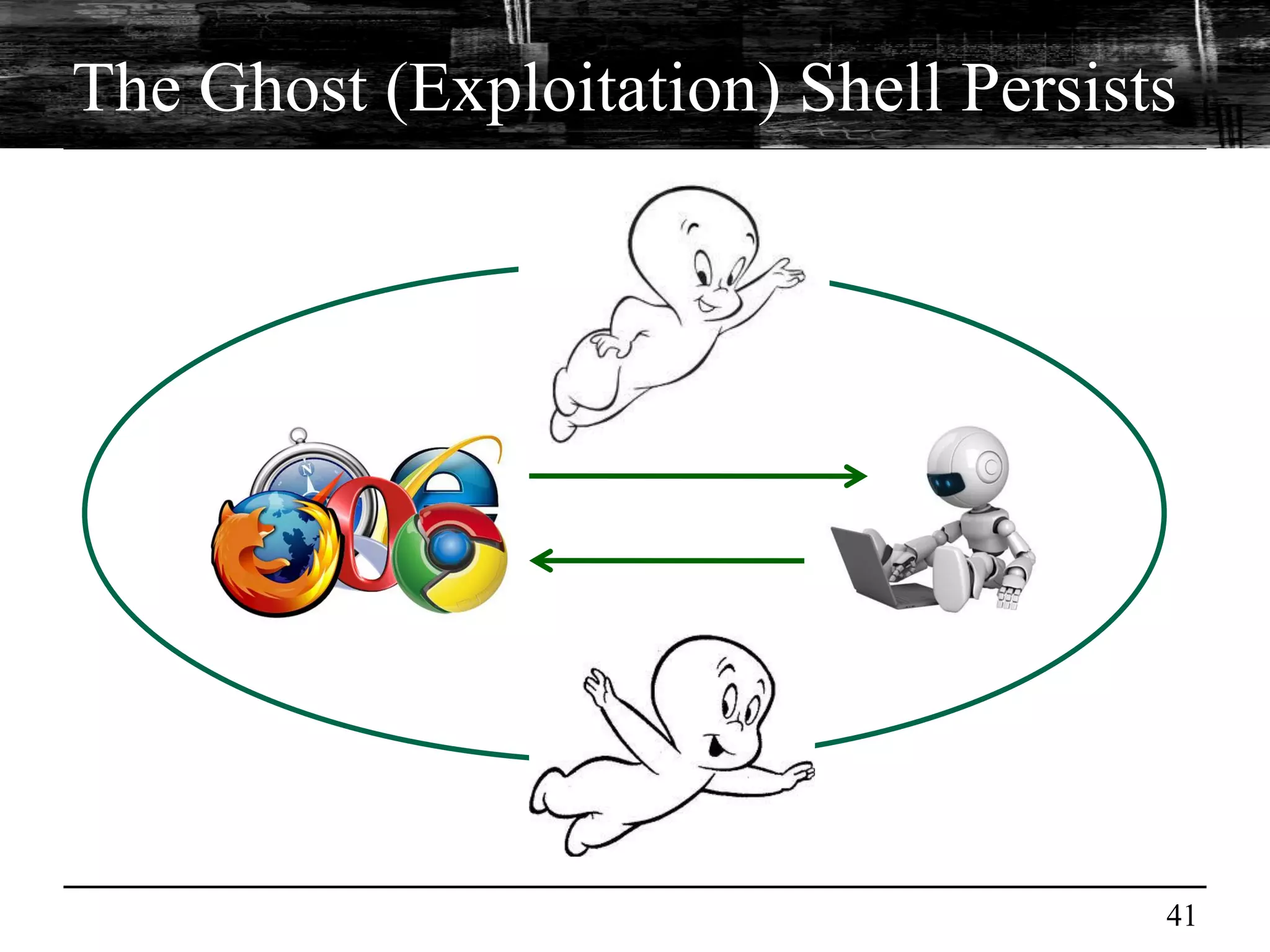 The Ghost (Exploitation) Shell Persists

41